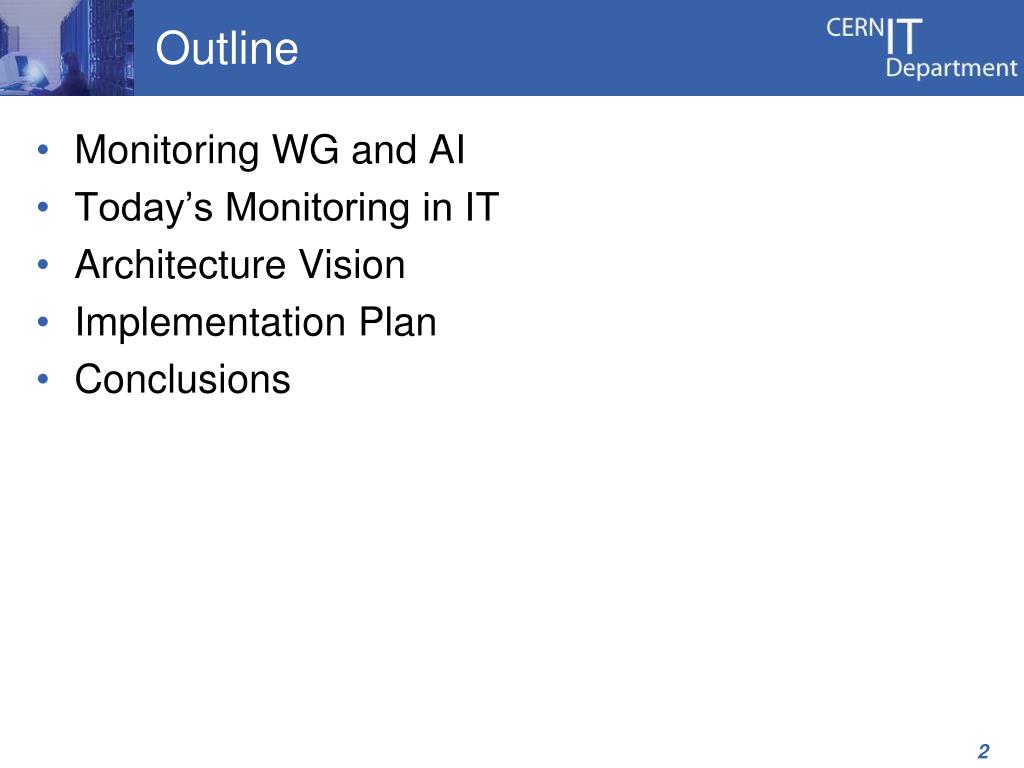 Outline

CERN IT Department

• Monitoring WG and AI
• Today’s Monitoring in IT
• Architecture Vision
• Implementation Plan
• Conclusions

2